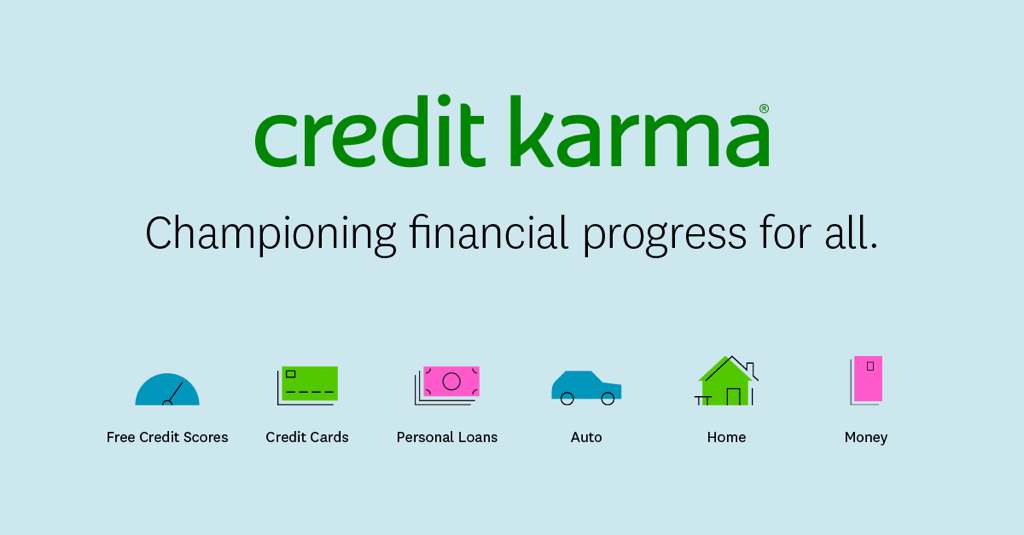 credit karma®

Championing financial progress for all.

Free Credit Scores

Credit Cards

Personal Loans

Auto

Home

Money